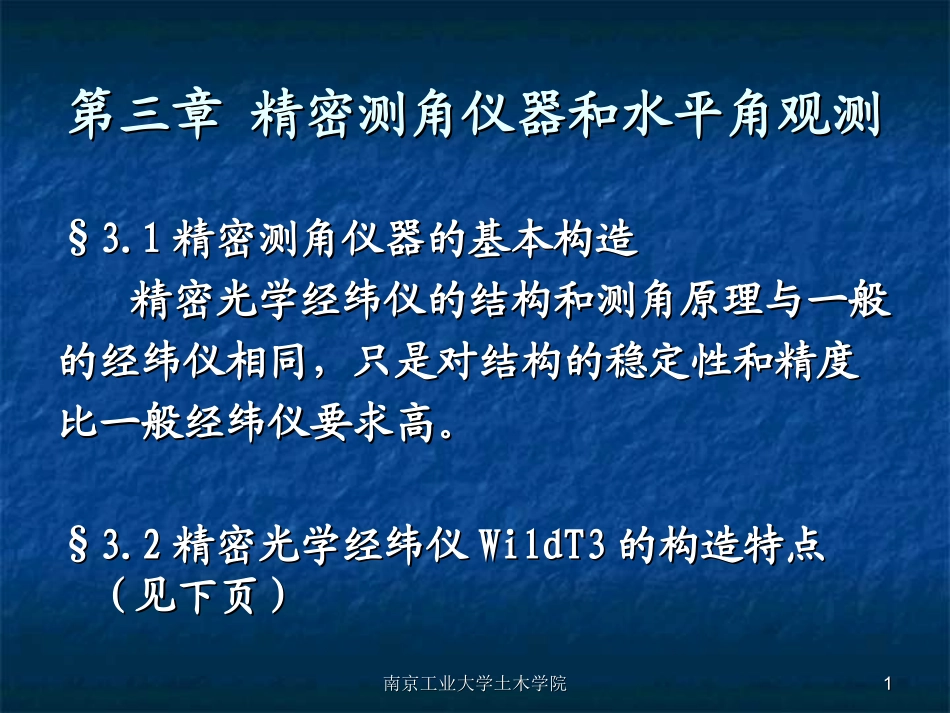 第三章 精密测角仪器和水平角观测

§3.1 精密测角仪器的基本构造

精密光学经纬仪的结构和测角原理与一般的经纬仪相同，只是对结构的稳定性和精度比一般经纬仪要求高。

§3.2 精密光学经纬仪 WildT3 的构造特点（见下页）

南京工业大学土木学院

1